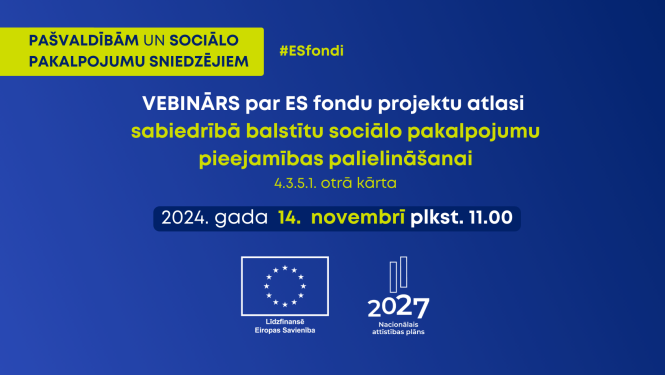 PAŠVALDĪBĀM UN SOCIĀLO PAKALPOJUMU SNIEDZĒJIEM

#ESfondi

VEBINĀRS par ES fondu projektu atlasi sabiedrībā balstītu sociālo pakalpojumu pieejamības palielināšanai

4.3.5.1. otrā kārta

2024. gada 14. novembrī plkst. 11.00

Līdzfinansē Eiropas Savienība

2027

Nacionālais attīstības plāns